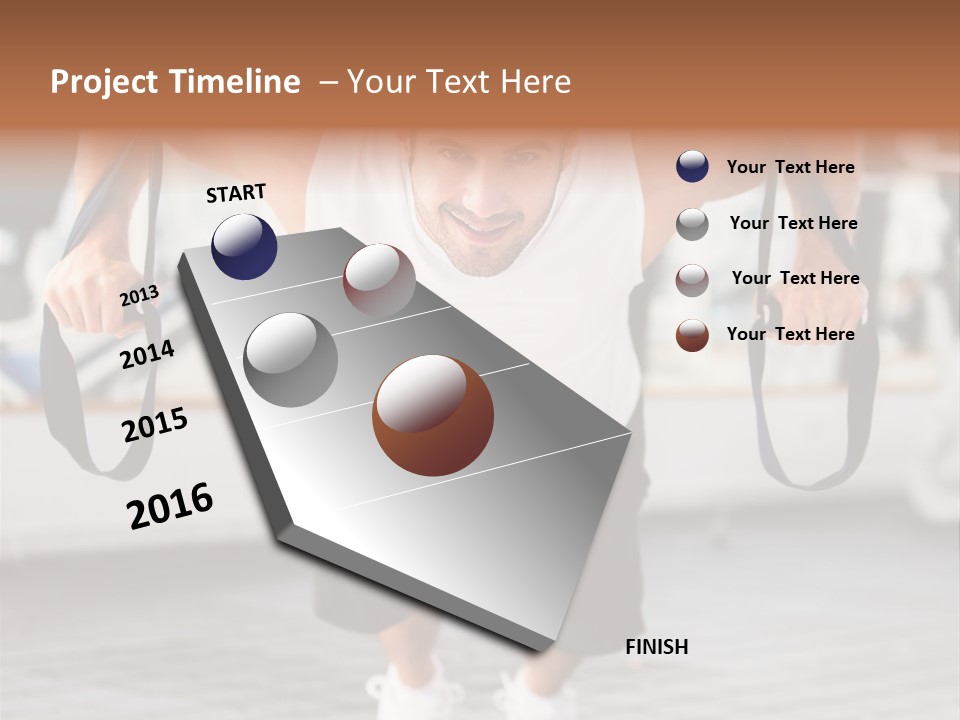 Project Timeline – Your Text Here

START

2013

2014

2015

2016

FINISH

Your Text Here

Your Text Here

Your Text Here

Your Text Here